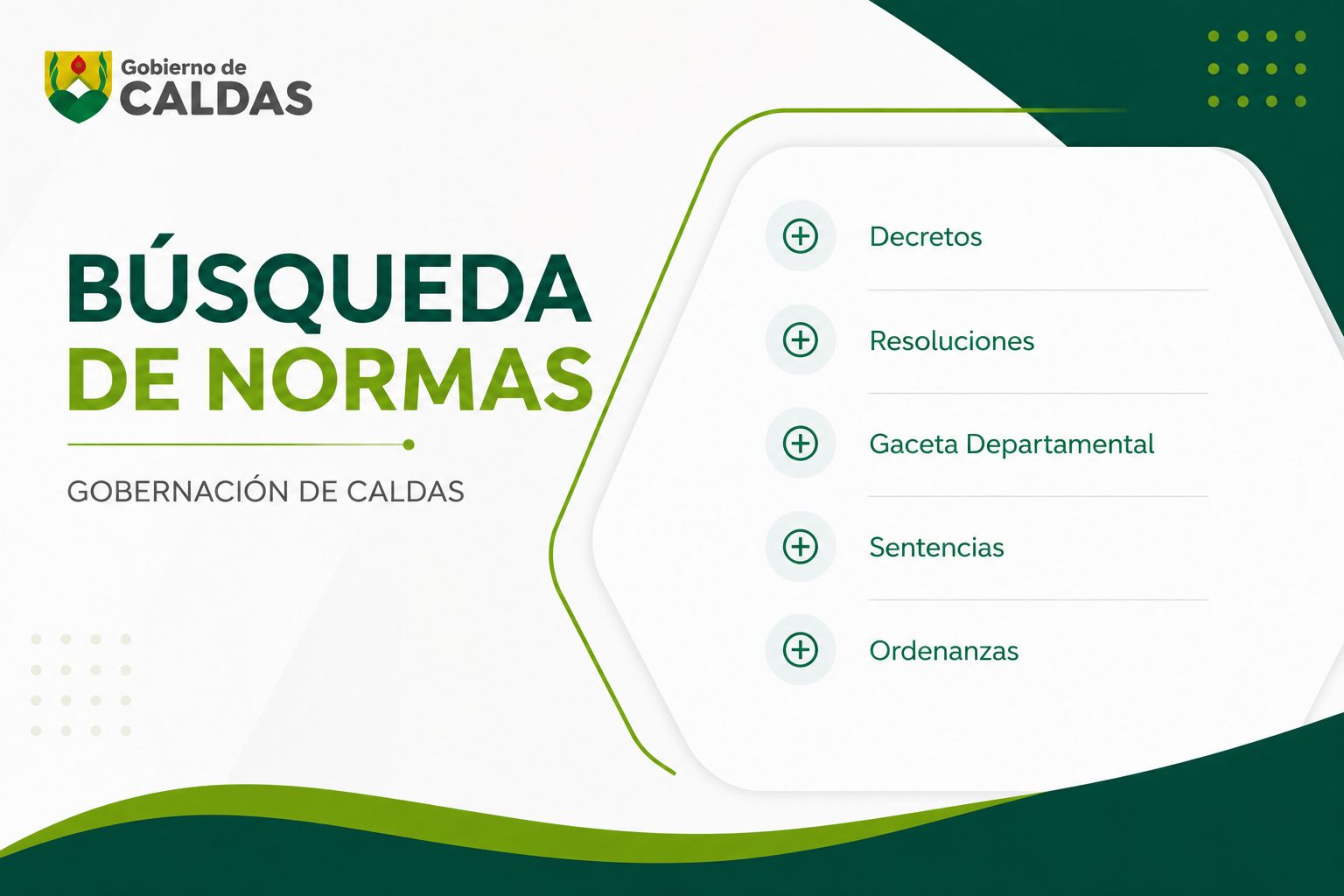 Gobierno de
CALDAS

BÚSQUEDA
DE NORMAS

GOBERNACIÓN DE CALDAS

Decretos

Resoluciones

Gaceta Departamental

Sentencias

Ordenanzas